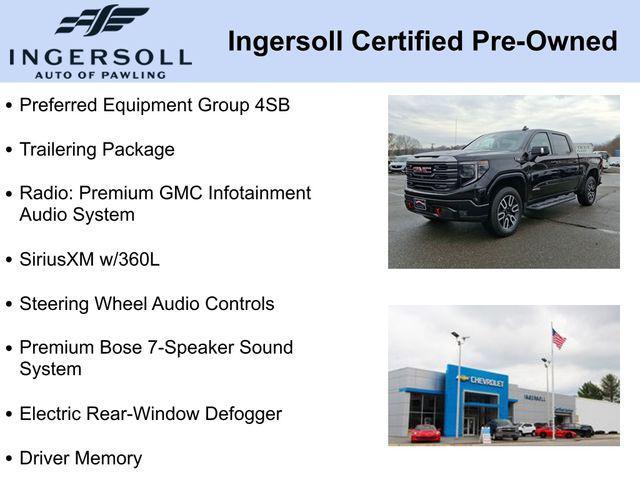 INGERSOLL
AUTO OF PAWLING

Ingersoll Certified Pre-Owned

• Preferred Equipment Group 4SB

• Trailering Package

• Radio: Premium GMC Infotainment Audio System

• SiriusXM w/360L

• Steering Wheel Audio Controls

• Premium Bose 7-Speaker Sound System

• Electric Rear-Window Defogger

• Driver Memory

GMC

CHEVROLET

INGERSOLL